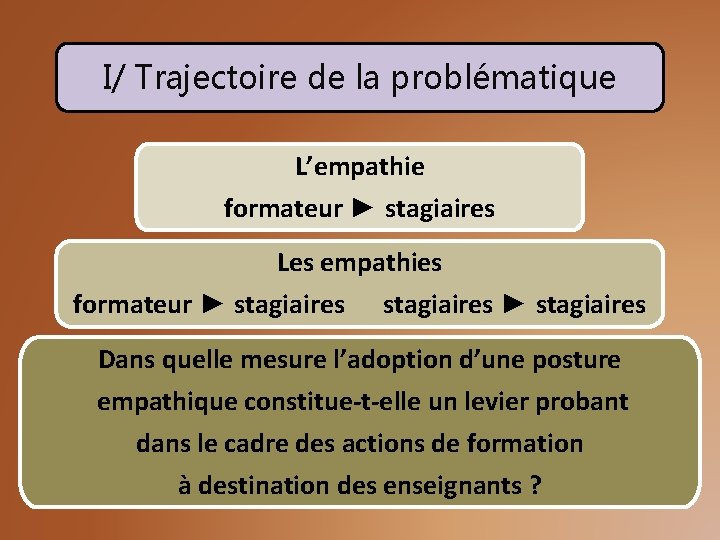 I/ Trajectoire de la problématique

L’empathie
formateur ► stagiaires

Les empathies
formateur ► stagiaires stagiaires ► stagiaires

Dans quelle mesure l’adoption d’une posture empathique constitue-t-elle un levier probant dans le cadre des actions de formation à destination des enseignants ?